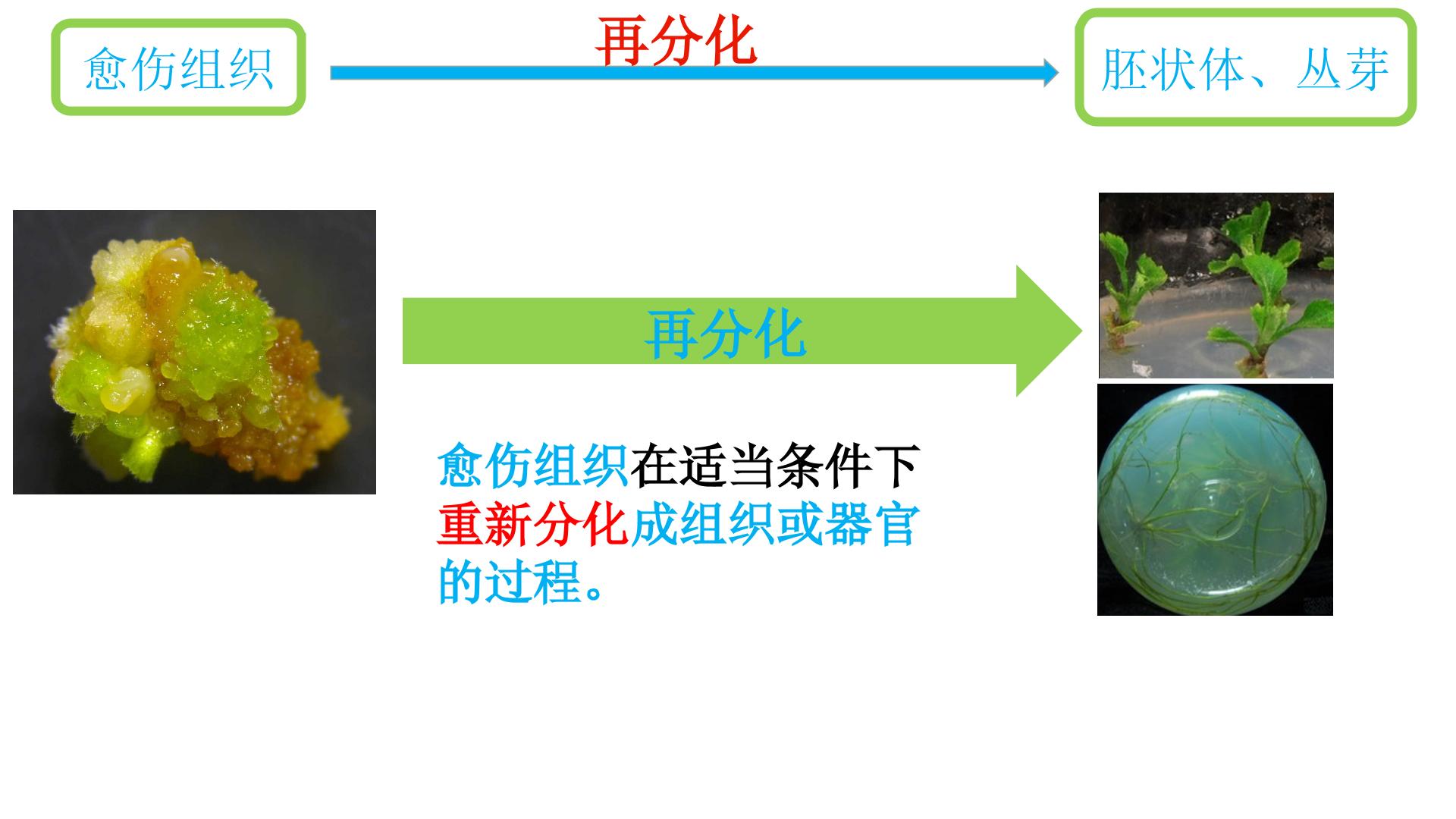 愈伤组织

再分化

胚状体、丛芽

再分化

愈伤组织在适当条件下重新分化成组织或器官的过程。